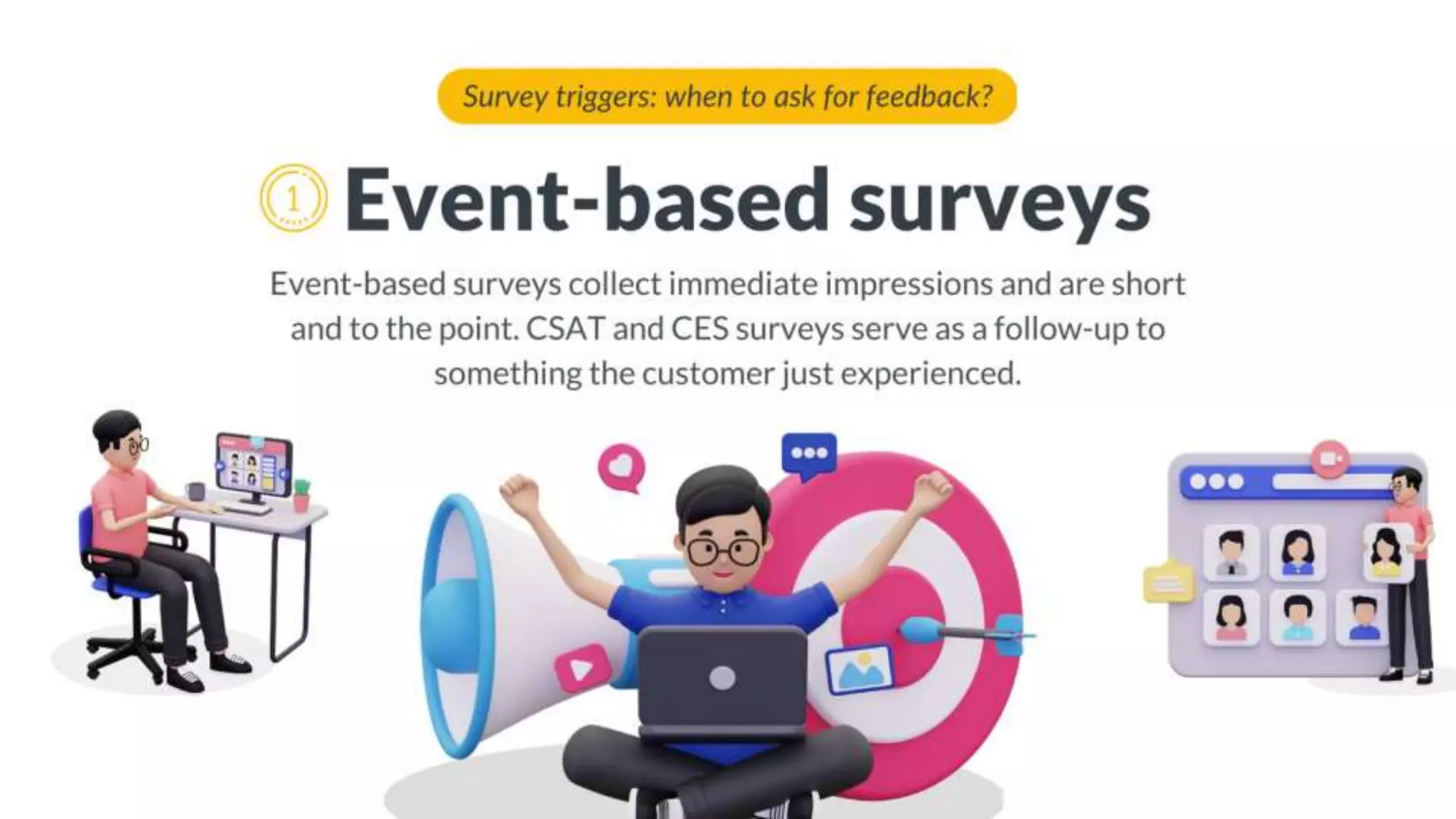 Survey triggers: when to ask for feedback?

1 Event-based surveys

Event-based surveys collect immediate impressions and are short and to the point. CSAT and CES surveys serve as a follow-up to something the customer just experienced.